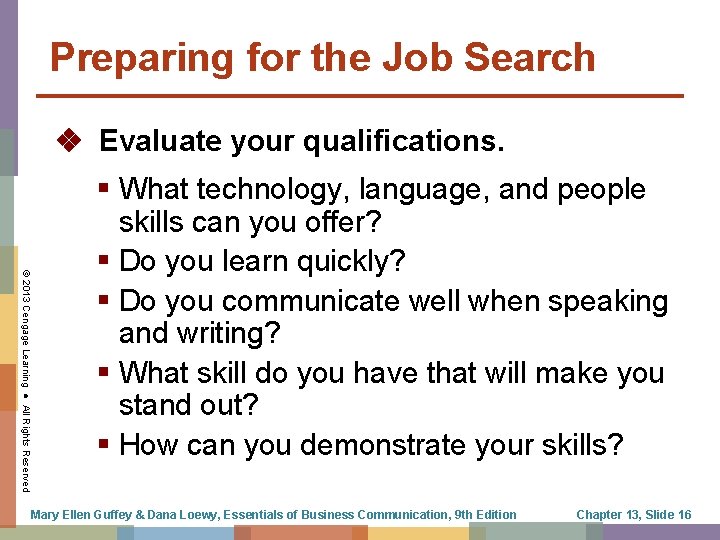 Preparing for the Job Search

❖ Evaluate your qualifications.

▪ What technology, language, and people skills can you offer?
▪ Do you learn quickly?
▪ Do you communicate well when speaking and writing?
▪ What skill do you have that will make you stand out?
▪ How can you demonstrate your skills?

© 2013 Cengage Learning • All Rights Reserved

Mary Ellen Guffey & Dana Loewy, Essentials of Business Communication, 9th Edition

Chapter 13, Slide 16